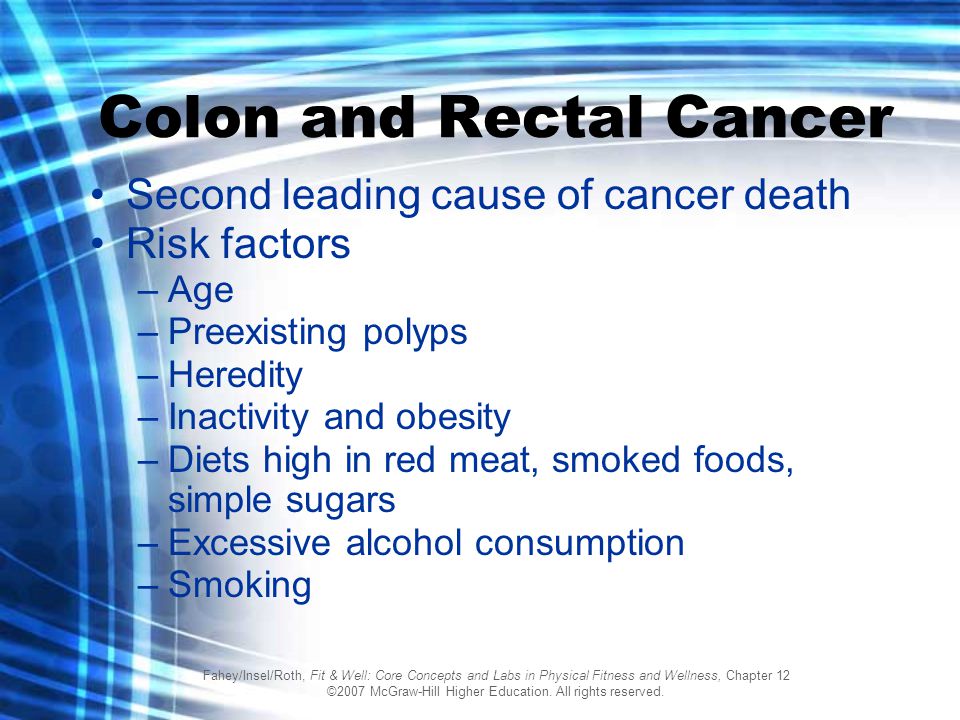 Colon and Rectal Cancer

• Second leading cause of cancer death
• Risk factors
– Age
– Preexisting polyps
– Heredity
– Inactivity and obesity
– Diets high in red meat, smoked foods, simple sugars
– Excessive alcohol consumption
– Smoking

Fahey/Insel/Roth, Fit & Well: Core Concepts and Labs in Physical Fitness and Wellness, Chapter 12
©2007 McGraw-Hill Higher Education. All rights reserved.